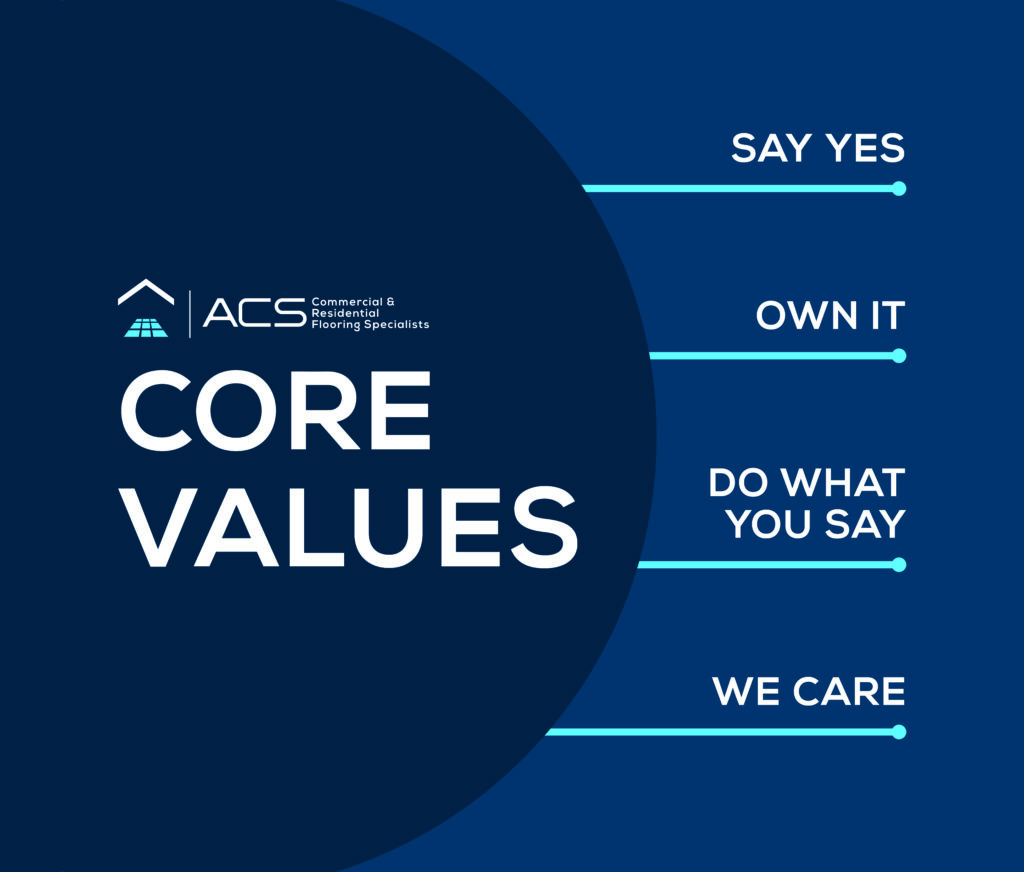 ACS Commercial & Residential Flooring Specialists

CORE VALUES

SAY YES

OWN IT

DO WHAT YOU SAY

WE CARE